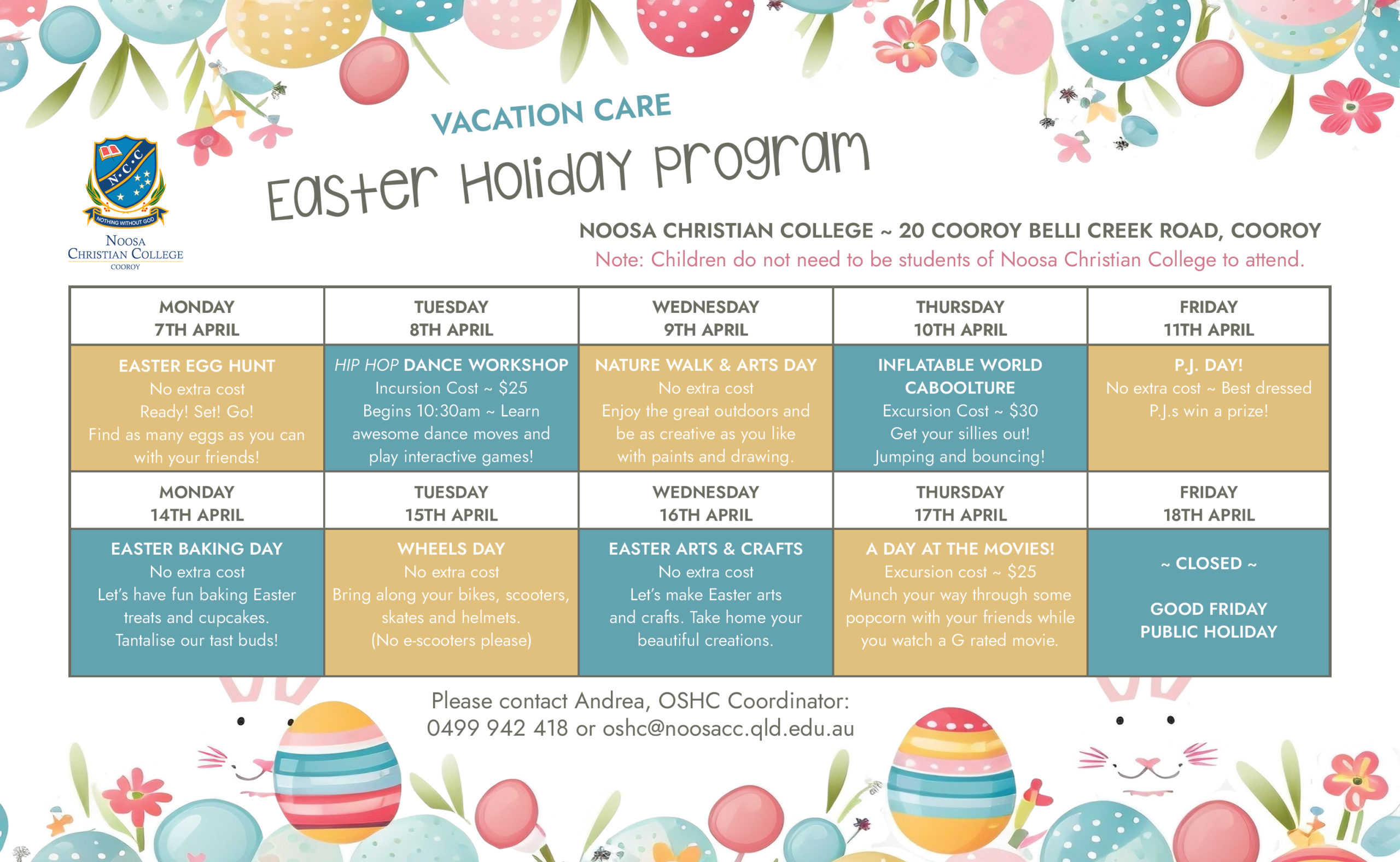 N.C.C

NOTHING WITHOUT GOD

NOOSA CHRISTIAN COLLEGE COOROY

VACATION CARE

Easter Holiday Program

NOOSA CHRISTIAN COLLEGE ~ 20 COOROY BELLI CREEK ROAD, COOROY

Note: Children do not need to be students of Noosa Christian College to attend.

| MONDAY 7TH APRIL | TUESDAY 8TH APRIL | WEDNESDAY 9TH APRIL | THURSDAY 10TH APRIL | FRIDAY 11TH APRIL |
|---|---|---|---|---|
| EASTER EGG HUNT No extra cost Ready! Set! Go! Find as many eggs as you can with your friends! | HIP HOP DANCE WORKSHOP Incursion Cost ~ $25 Begins 10:30am ~ Learn awesome dance moves and play interactive games! | NATURE WALK & ARTS DAY No extra cost Enjoy the great outdoors and be as creative as you like with paints and drawing. | INFLATABLE WORLD CABOOLTURE Excursion Cost ~ $30 Get your sillies out! Jumping and bouncing! | P.J. DAY! No extra cost ~ Best dressed P.J.s win a prize! |
| MONDAY 14TH APRIL | TUESDAY 15TH APRIL | WEDNESDAY 16TH APRIL | THURSDAY 17TH APRIL | FRIDAY 18TH APRIL |
| EASTER BAKING DAY No extra cost Let's have fun baking Easter treats and cupcakes. Tantalise our tast buds! | WHEELS DAY No extra cost Bring along your bikes, scooters, skates and helmets. (No e-scooters please) | EASTER ARTS & CRAFTS No extra cost Let's make Easter arts and crafts. Take home your beautiful creations. | A DAY AT THE MOVIES! Excursion cost ~ $25 Munch your way through some popcorn with your friends while you watch a G rated movie. | ~ CLOSED ~ GOOD FRIDAY PUBLIC HOLIDAY |

Please contact Andrea, OSHC Coordinator:
0499 942 418 or oshc@noosacc.qld.edu.au